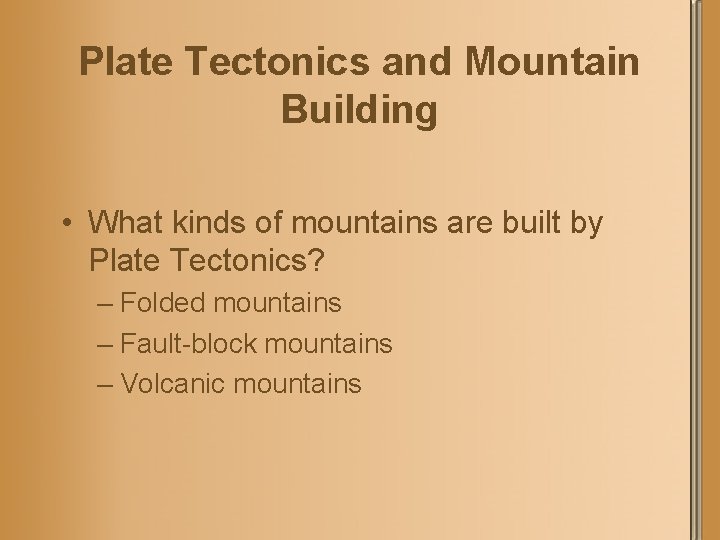 Plate Tectonics and Mountain Building

• What kinds of mountains are built by Plate Tectonics?
– Folded mountains
– Fault-block mountains
– Volcanic mountains